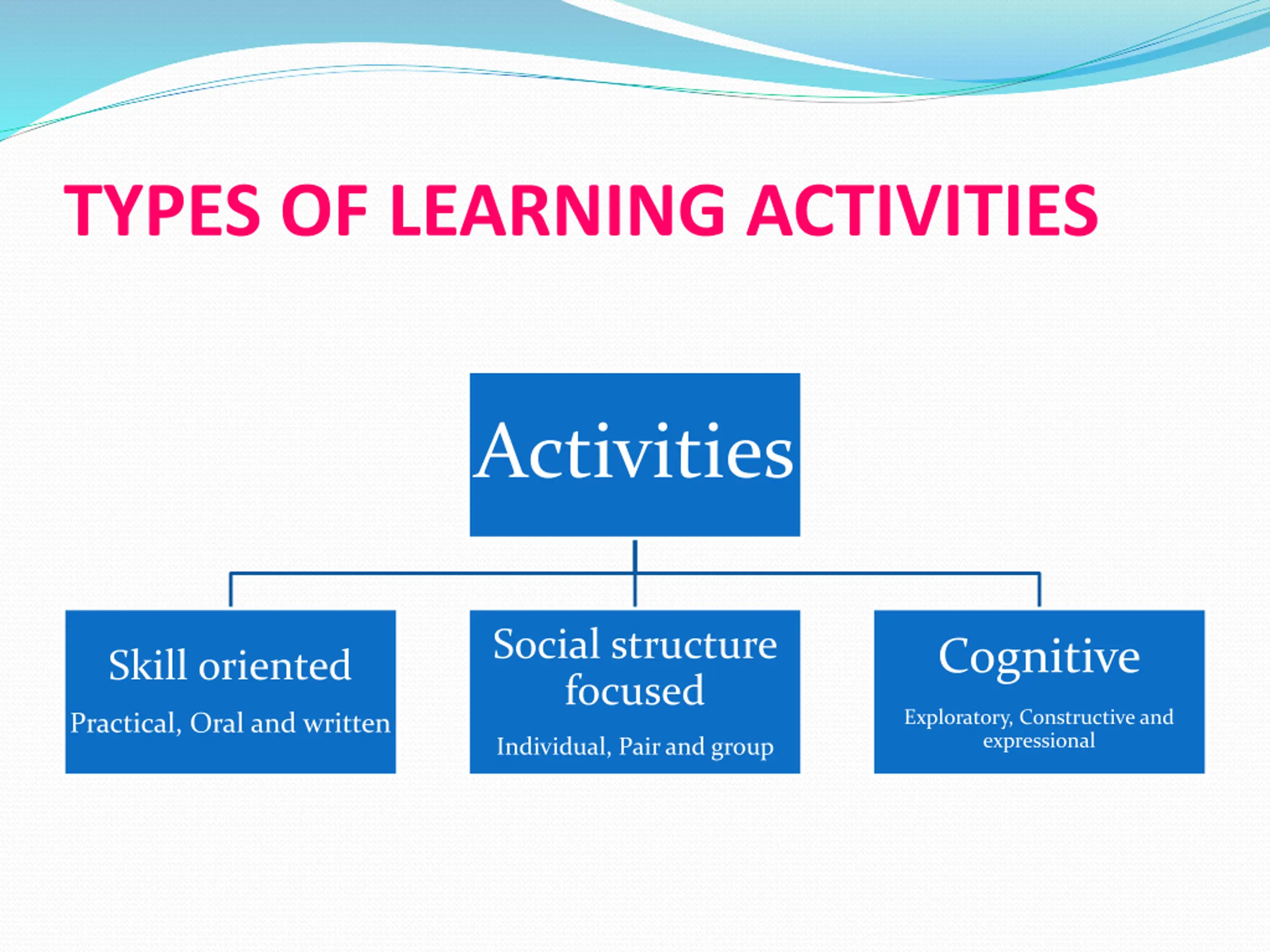 TYPES OF LEARNING ACTIVITIES

Activities

Skill oriented

Practical, Oral and written

Social structure focused

Individual, Pair and group

Cognitive

Exploratory, Constructive and expressional